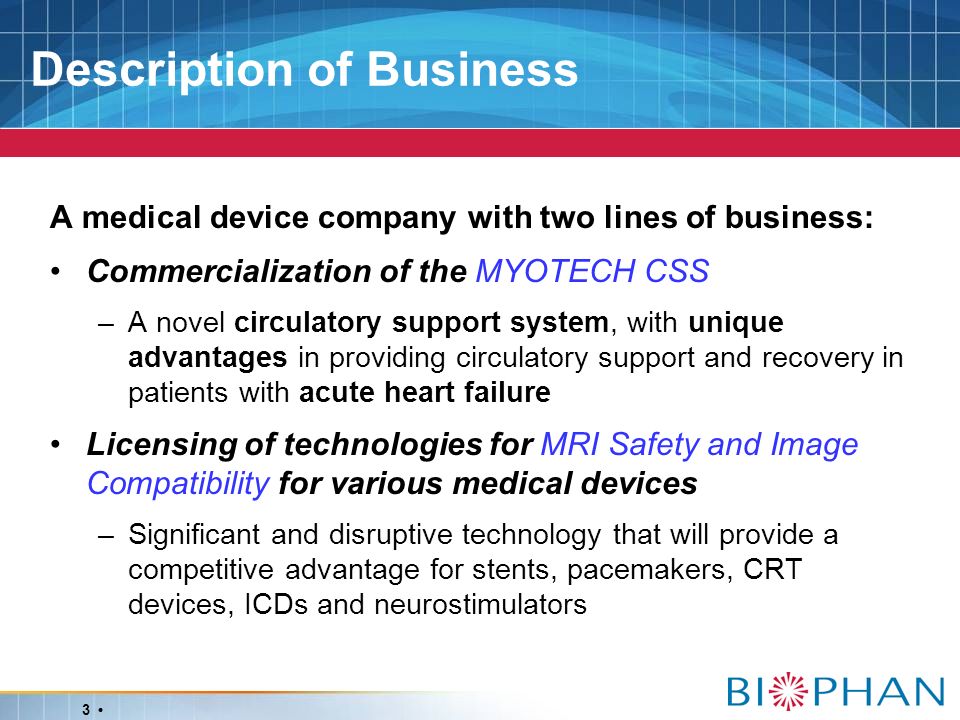 Description of Business

A medical device company with two lines of business:

• Commercialization of the MYOTECH CSS

– A novel circulatory support system, with unique advantages in providing circulatory support and recovery in patients with acute heart failure

• Licensing of technologies for MRI Safety and Image Compatibility for various medical devices

– Significant and disruptive technology that will provide a competitive advantage for stents, pacemakers, CRT devices, ICDs and neurostimulators

3 •

BIOPHAN